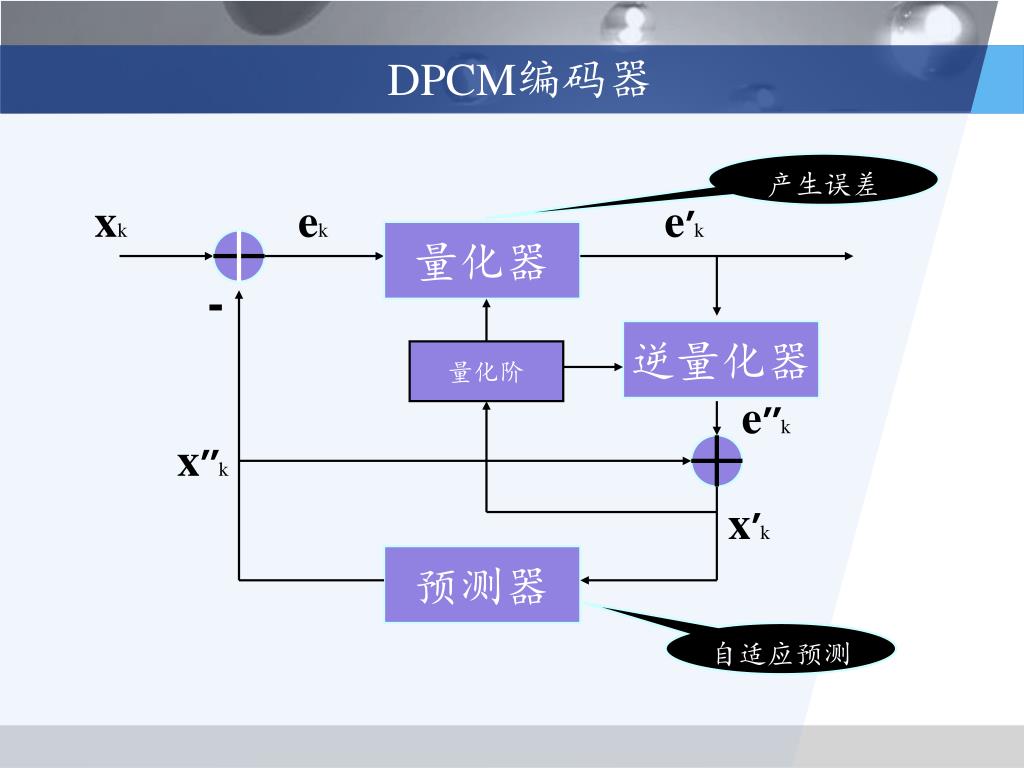 DPCM编码器

产生误差

$x_k$

$e_k$

量化器

$e'_k$

-

量化阶

逆量化器

$e''_k$

$x''_k$

$x'_k$

预测器

自适应预测